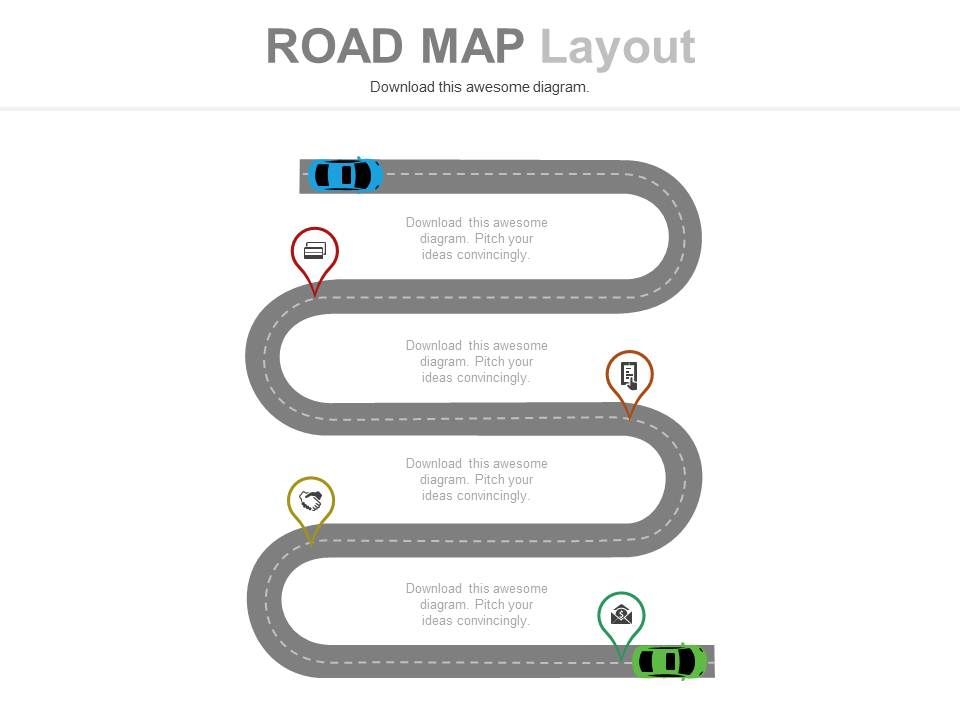 ROAD MAP Layout

Download this awesome diagram.

Download this awesome diagram. Pitch your ideas convincingly.

Download this awesome diagram. Pitch your ideas convincingly.

Download this awesome diagram. Pitch your ideas convincingly.

Download this awesome diagram. Pitch your ideas convincingly.